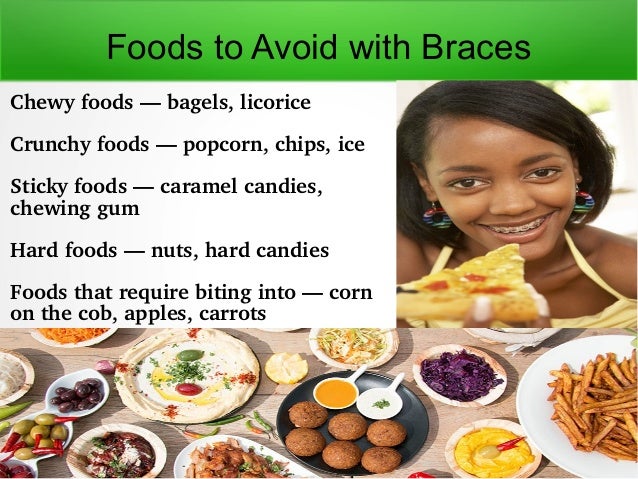 Foods to Avoid with Braces

Chewy foods — bagels, licorice

Crunchy foods — popcorn, chips, ice

Sticky foods — caramel candies, chewing gum

Hard foods — nuts, hard candies

Foods that require biting into — corn on the cob, apples, carrots